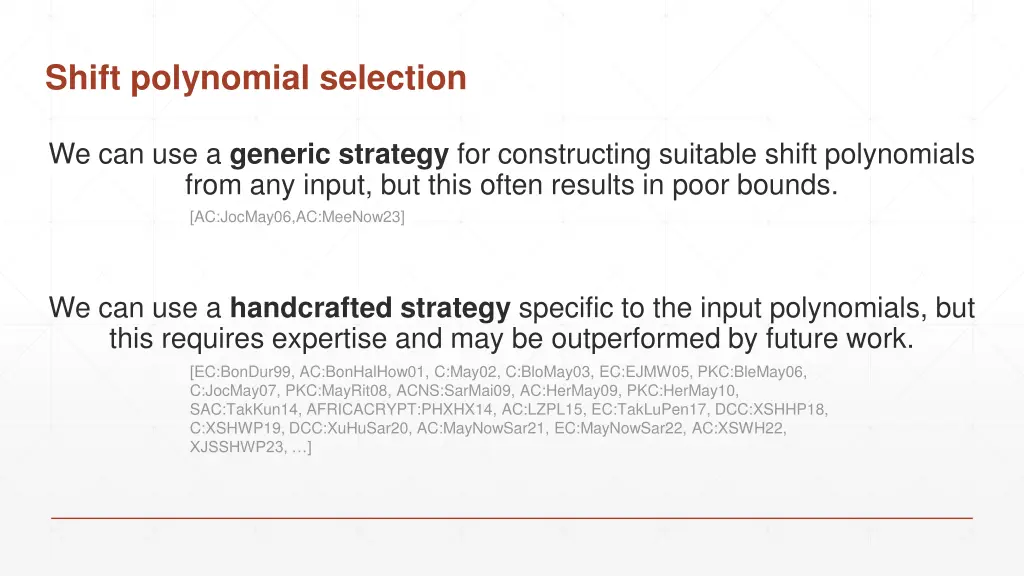 Shift polynomial selection

We can use a generic strategy for constructing suitable shift polynomials from any input, but this often results in poor bounds.

[AC:JocMay06,AC:MeeNow23]

We can use a handcrafted strategy specific to the input polynomials, but this requires expertise and may be outperformed by future work.

[EC:BonDur99, AC:BonHalHow01, C:May02, C:BloMay03, EC:EJMW05, PKC:BleMay06, C:JocMay07, PKC:MayRit08, ACNS:SarMai09, AC:HerMay09, PKC:HerMay10, SAC:TakKun14, AFRICACRYPT:PHXHX14, AC:LZPL15, EC:TakLuPen17, DCC:XSHHP18, C:XSHWP19, DCC:XuHuSar20, AC:MayNowSar21, EC:MayNowSar22, AC:XSWH22, XJSSHWP23, …]